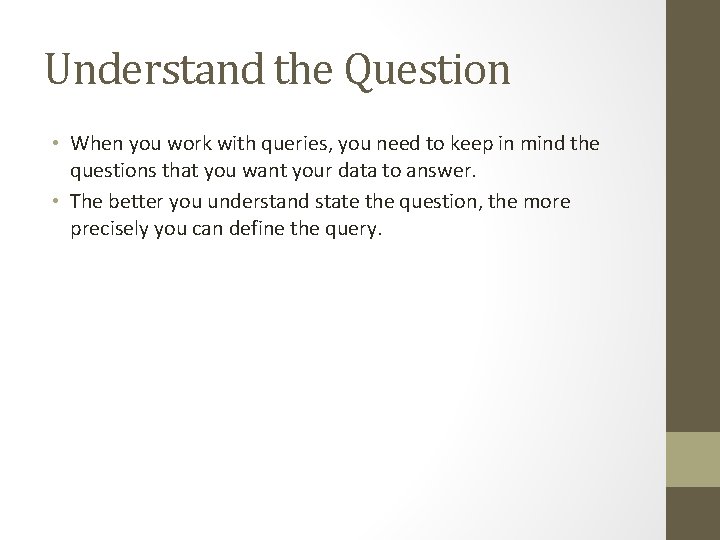 Understand the Question

• When you work with queries, you need to keep in mind the questions that you want your data to answer.
• The better you understand state the question, the more precisely you can define the query.